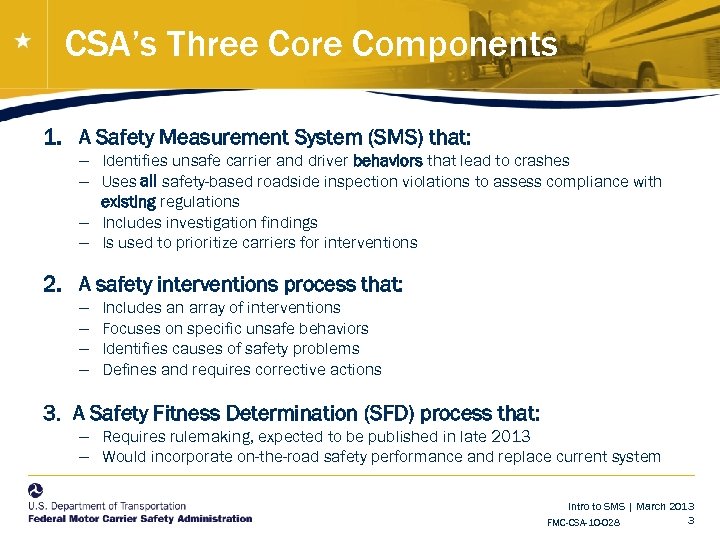 CSA's Three Core Components

1. A Safety Measurement System (SMS) that:
– Identifies unsafe carrier and driver behaviors that lead to crashes
– Uses all safety-based roadside inspection violations to assess compliance with existing regulations
– Includes investigation findings
– Is used to prioritize carriers for interventions

2. A safety interventions process that:
– Includes an array of interventions
– Focuses on specific unsafe behaviors
– Identifies causes of safety problems
– Defines and requires corrective actions

3. A Safety Fitness Determination (SFD) process that:
– Requires rulemaking, expected to be published in late 2013
– Would incorporate on-the-road safety performance and replace current system

U.S. Department of Transportation
Federal Motor Carrier Safety Administration

Intro to SMS | March 2013
FMC-CSA-10-028
3